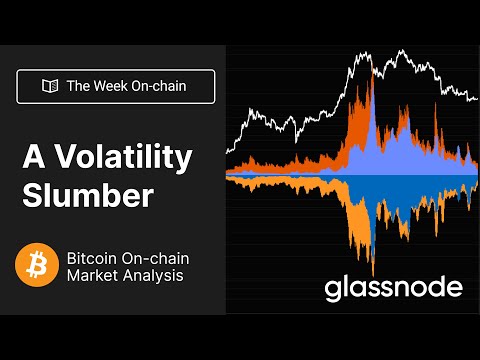 The Week On-chain

A Volatility Slumber

Bitcoin On-chain Market Analysis

glassnode